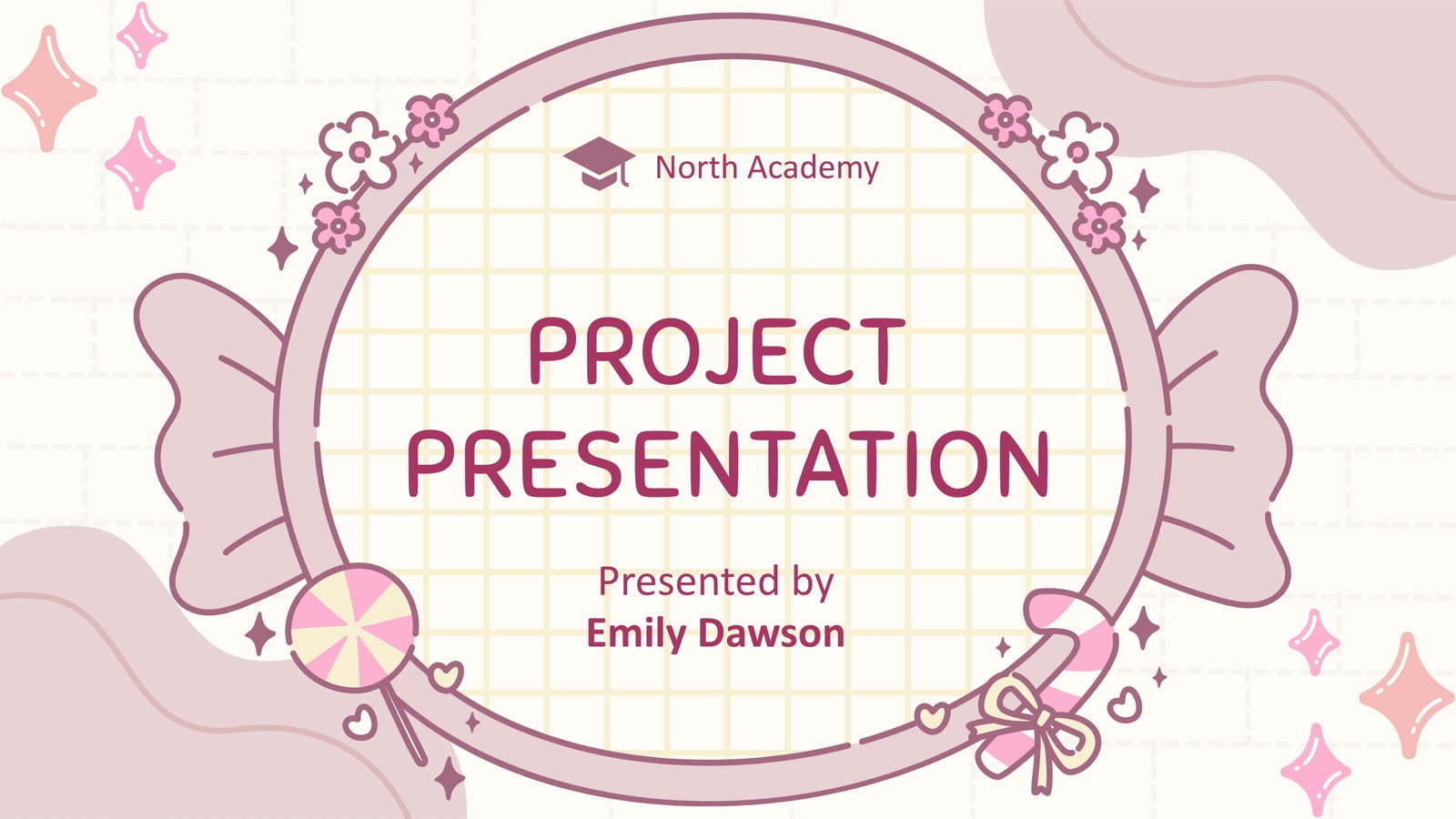 North Academy

PROJECT PRESENTATION

Presented by
Emily Dawson